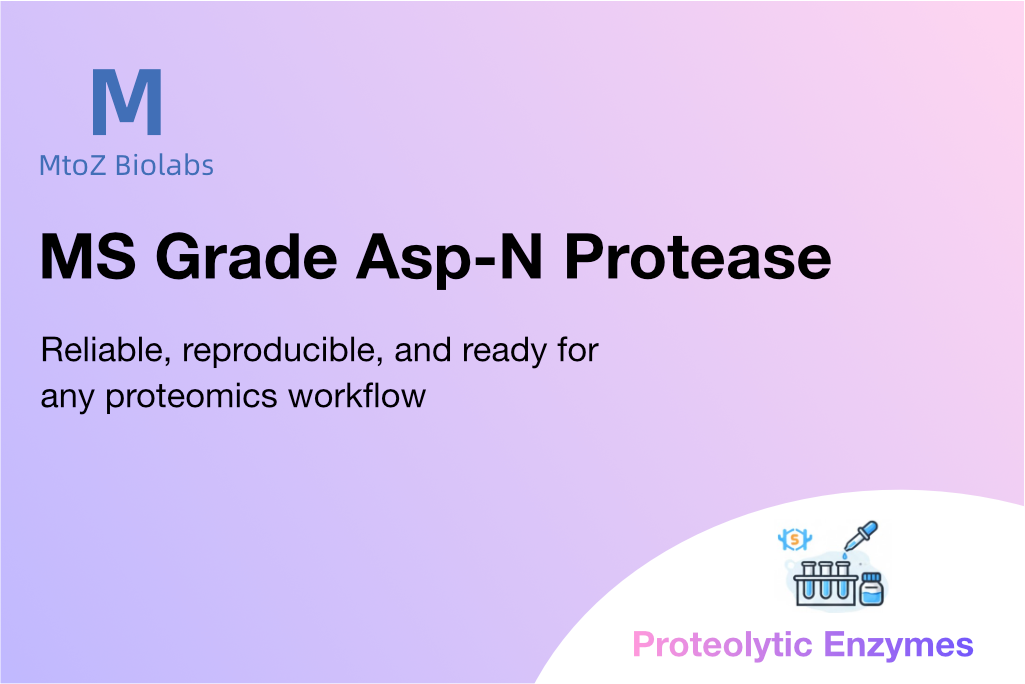 M
MtoZ Biolabs

MS Grade Asp-N Protease

Reliable, reproducible, and ready for any proteomics workflow

$

Proteolytic Enzymes